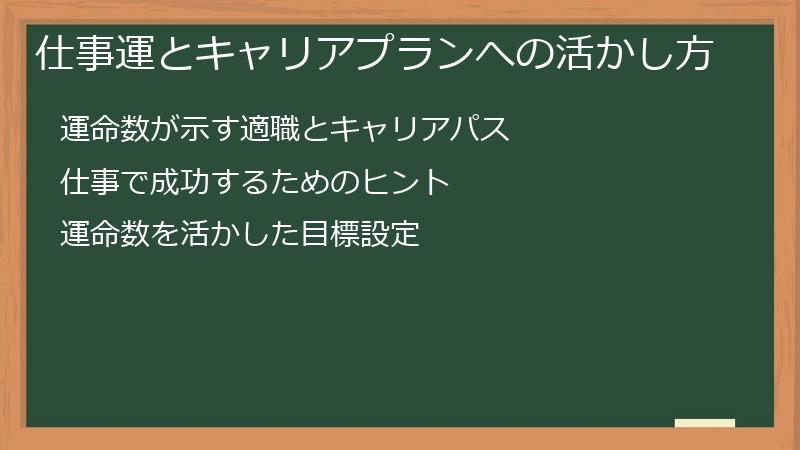 仕事運とキャリアプランへの活かし方

運命数が示す適職とキャリアパス

仕事で成功するためのヒント

運命数を活かした目標設定